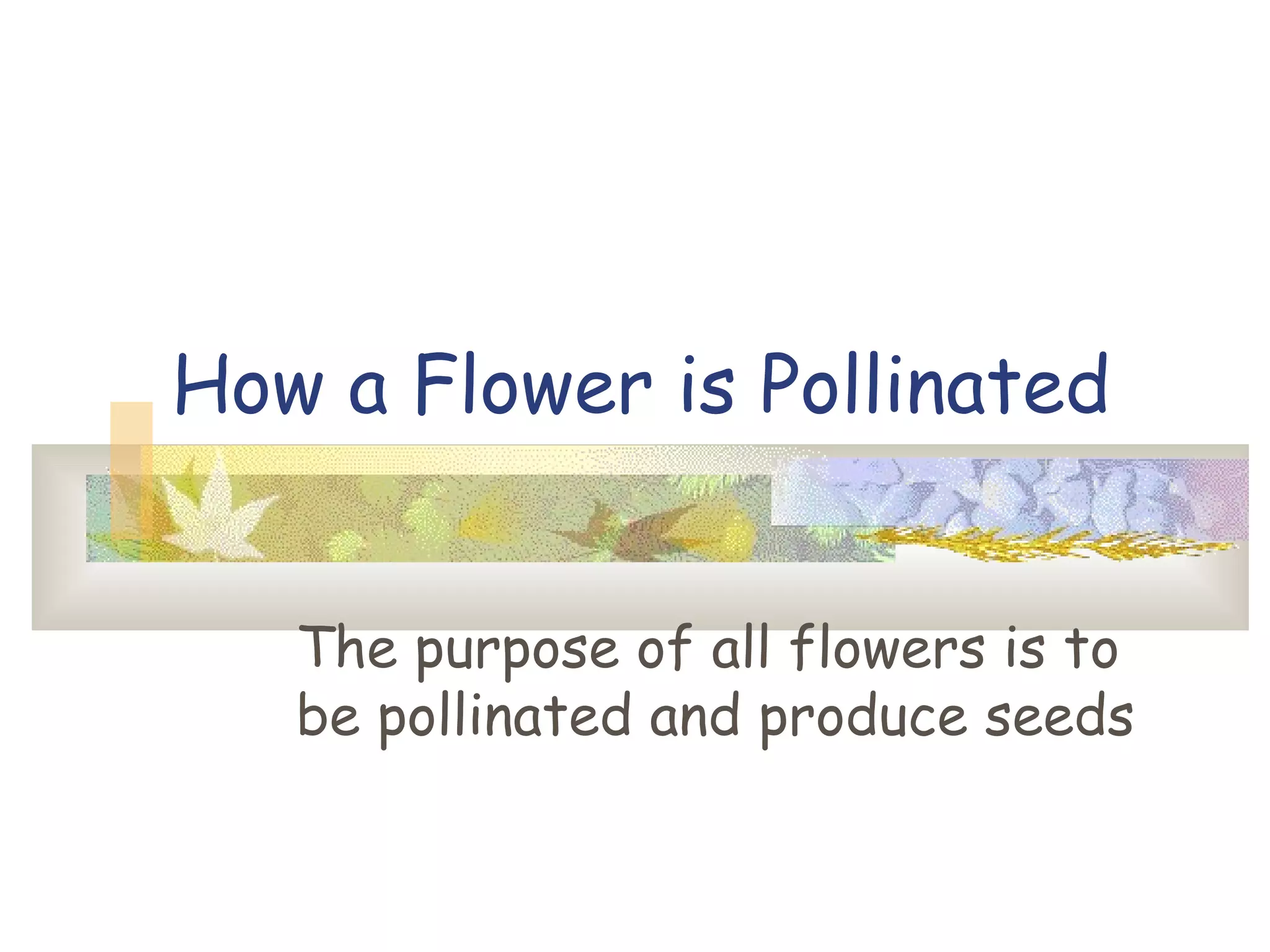 How a Flower is Pollinated

The purpose of all flowers is to be pollinated and produce seeds